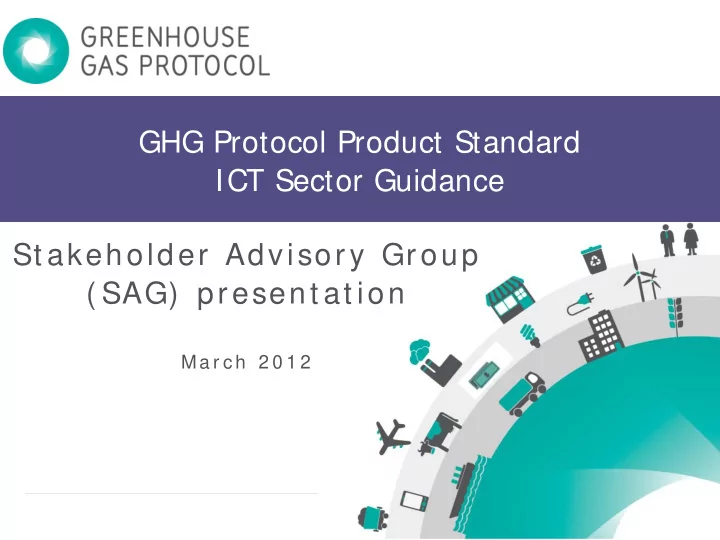 GREENHOUSE GAS PROTOCOL

GHG Protocol Product Standard
ICT Sector Guidance

Stakeholder Advisory Group (SAG) presentation

March 2012